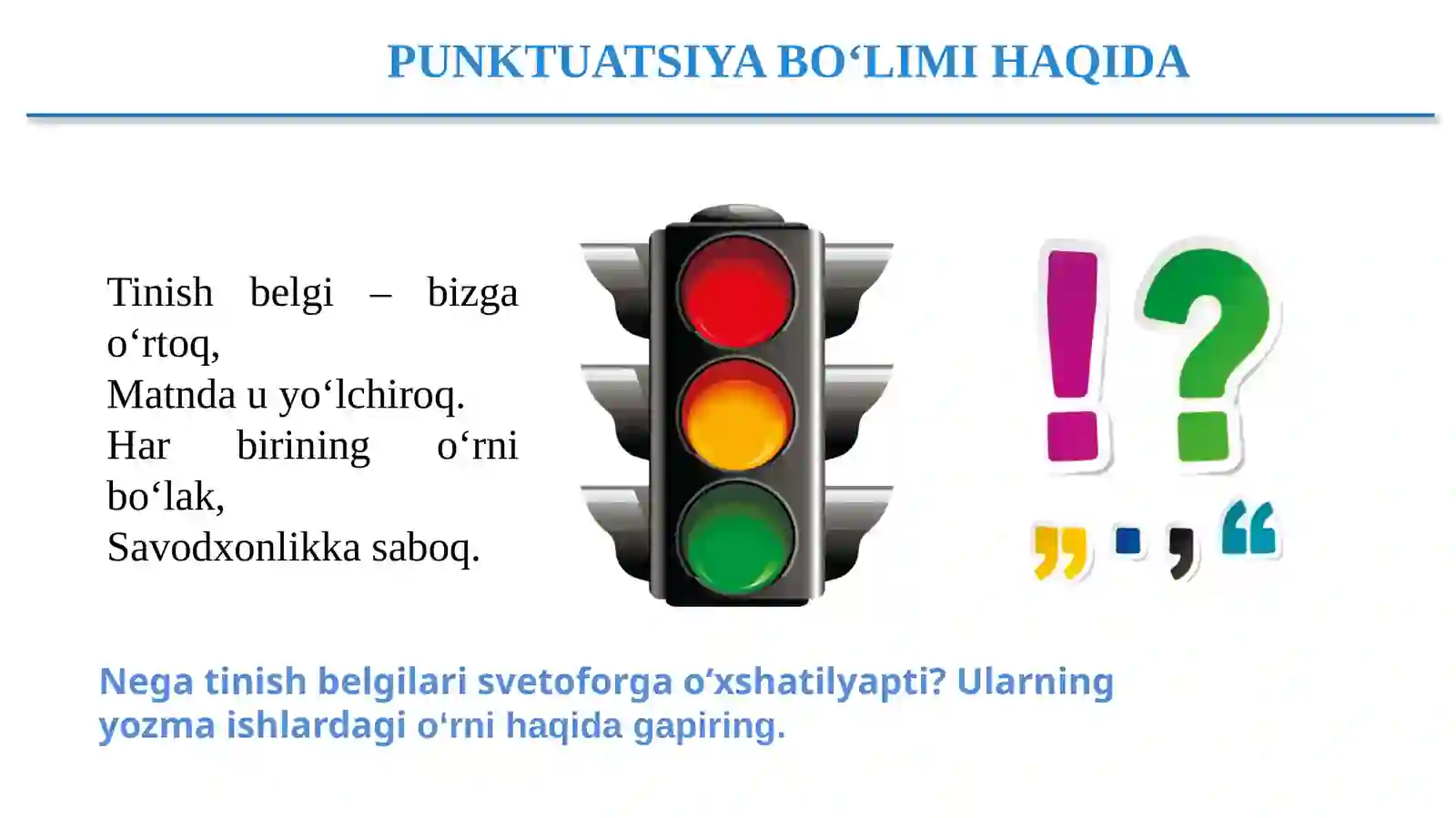 PUNKTUATSIYA BO‘LIMI HAQIDA

Tinish belgi – bizga o‘rtoq,
Matnda u yo‘lchiroq.
Har birining o‘rni bo‘lak,
Savodxonlikka saboq.

! ?

” . , “

Nega tinish belgilari svetoforga o‘xshatilyapti? Ularning yozma ishlardagi o‘rni haqida gapiring.